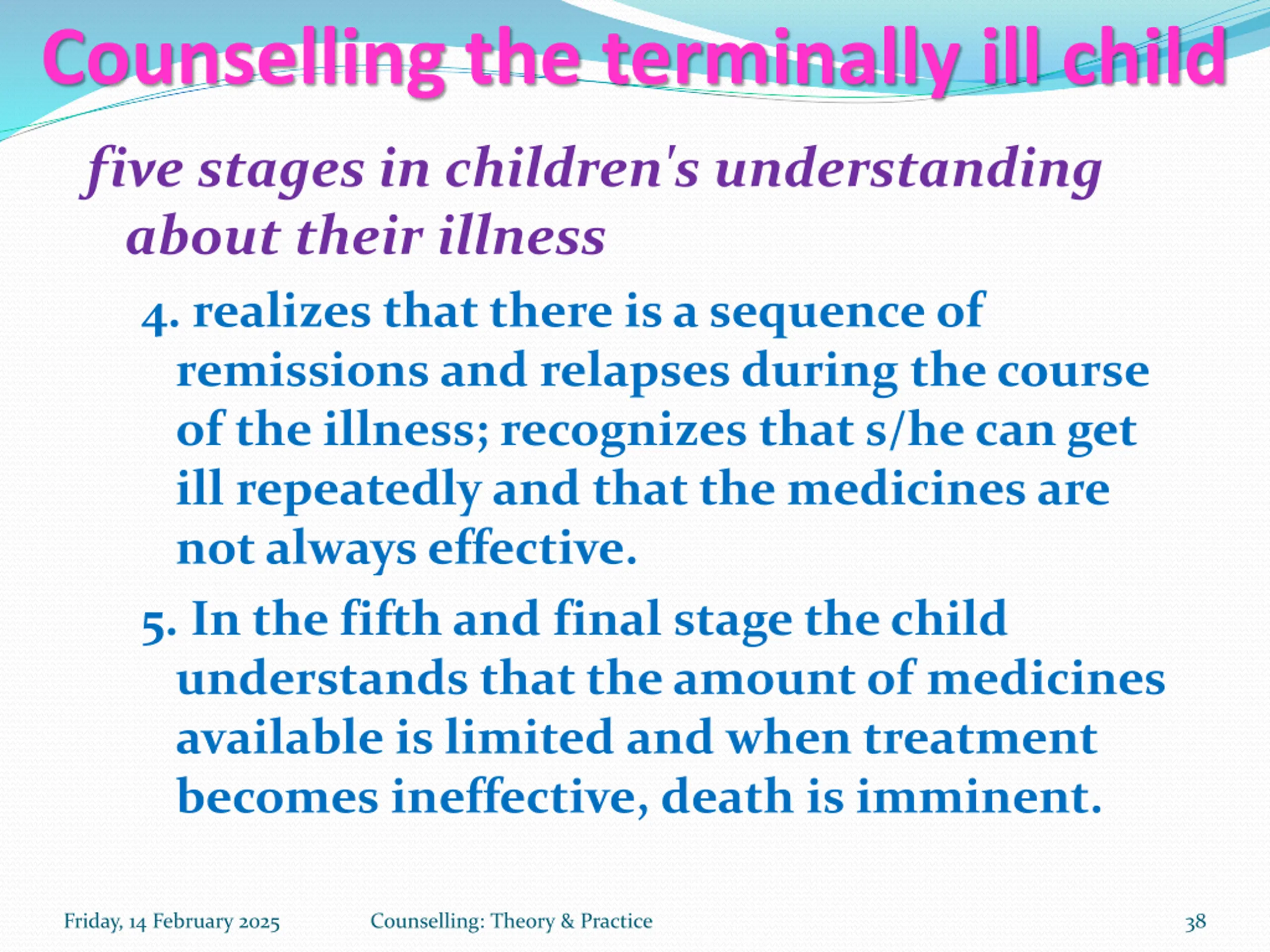 Counselling the terminally ill child

five stages in children's understanding about their illness

4. realizes that there is a sequence of remissions and relapses during the course of the illness; recognizes that s/he can get ill repeatedly and that the medicines are not always effective.

5. In the fifth and final stage the child understands that the amount of medicines available is limited and when treatment becomes ineffective, death is imminent.

Friday, 14 February 2025 Counselling: Theory & Practice 38